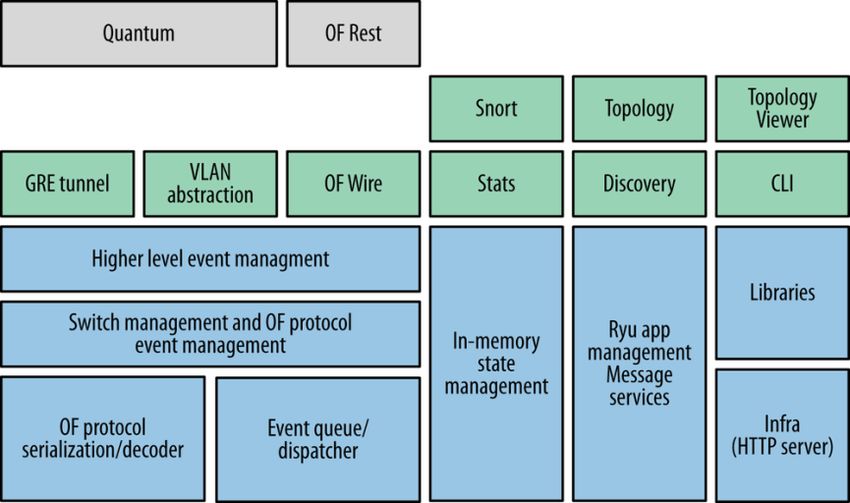 Quantum

OF Rest

Snort

Topology

Topology Viewer

GRE tunnel

VLAN abstraction

OF Wire

Stats

Discovery

CLI

Higher level event managment

Switch management and OF protocol event management

OF protocol serialization/decoder

Event queue/ dispatcher

In-memory state management

Ryu app management Message services

Libraries

Infra (HTTP server)